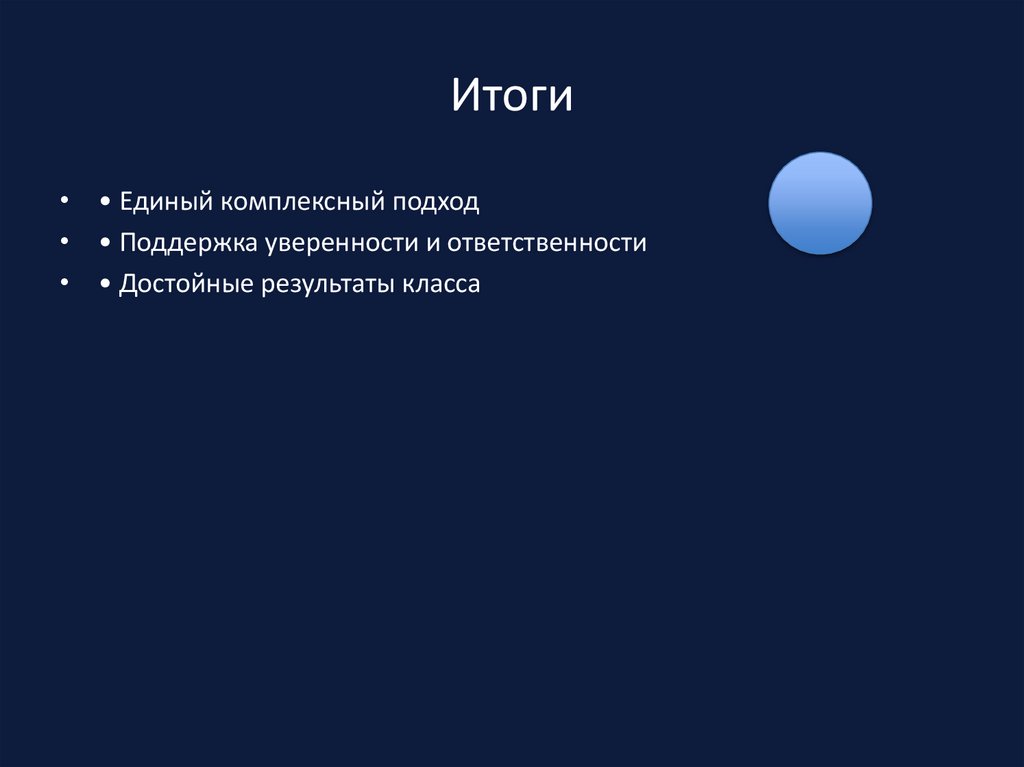 Итоги

• • Единый комплексный подход
• • Поддержка уверенности и ответственности
• • Достойные результаты класса